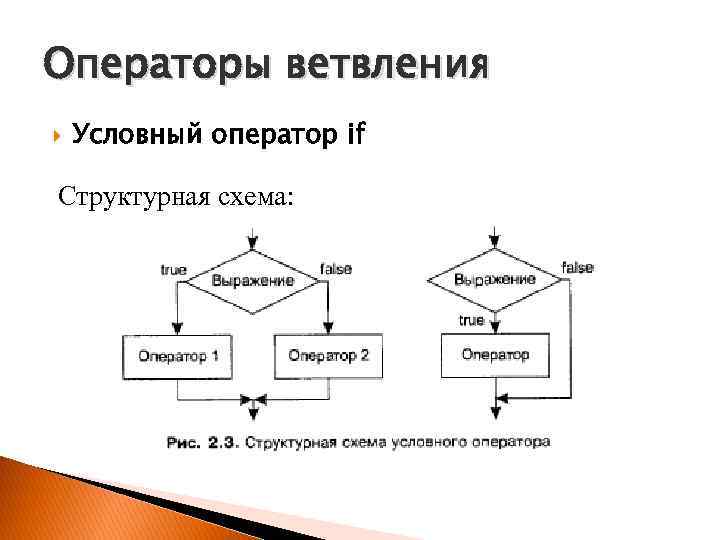 Операторы ветвления

Условный оператор if

Структурная схема:

true
Выражение
false

Оператор 1

Оператор 2

Выражение
false
true

Оператор

Рис. 2.3. Структурная схема условного оператора